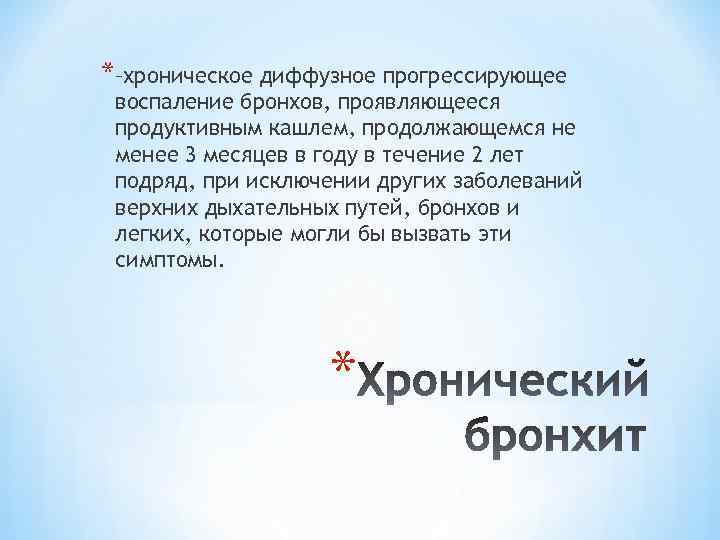 *–хроническое диффузное прогрессирующее воспаление бронхов, проявляющееся продуктивным кашлем, продолжающемся не менее 3 месяцев в году в течение 2 лет подряд, при исключении других заболеваний верхних дыхательных путей, бронхов и легких, которые могли бы вызвать эти симптомы.

*Хронический бронхит